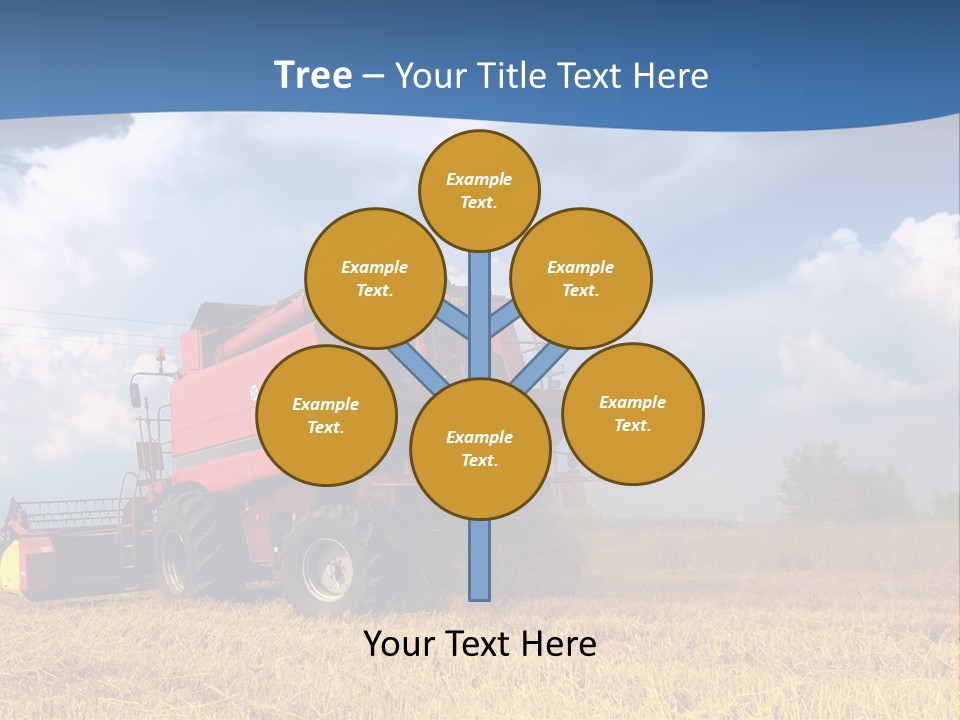 Tree – Your Title Text Here

Example Text.

Example Text.

Example Text.

Example Text.

Example Text.

Example Text.

Your Text Here